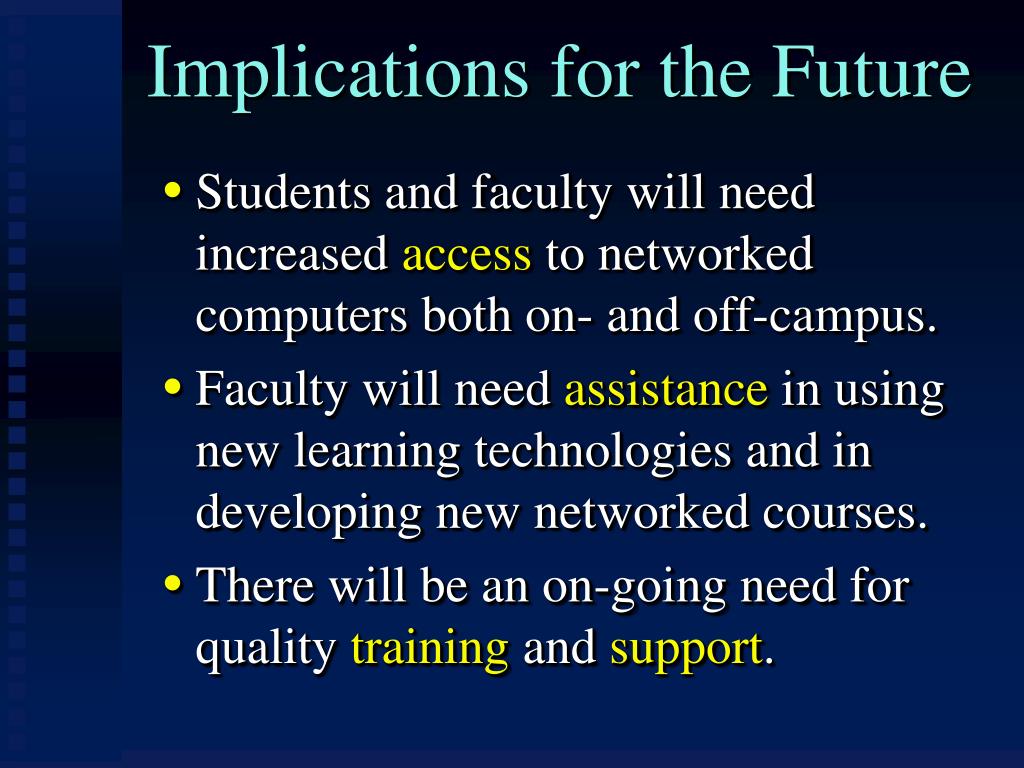 Implications for the Future

• Students and faculty will need increased access to networked computers both on- and off-campus.
• Faculty will need assistance in using new learning technologies and in developing new networked courses.
• There will be an on-going need for quality training and support.